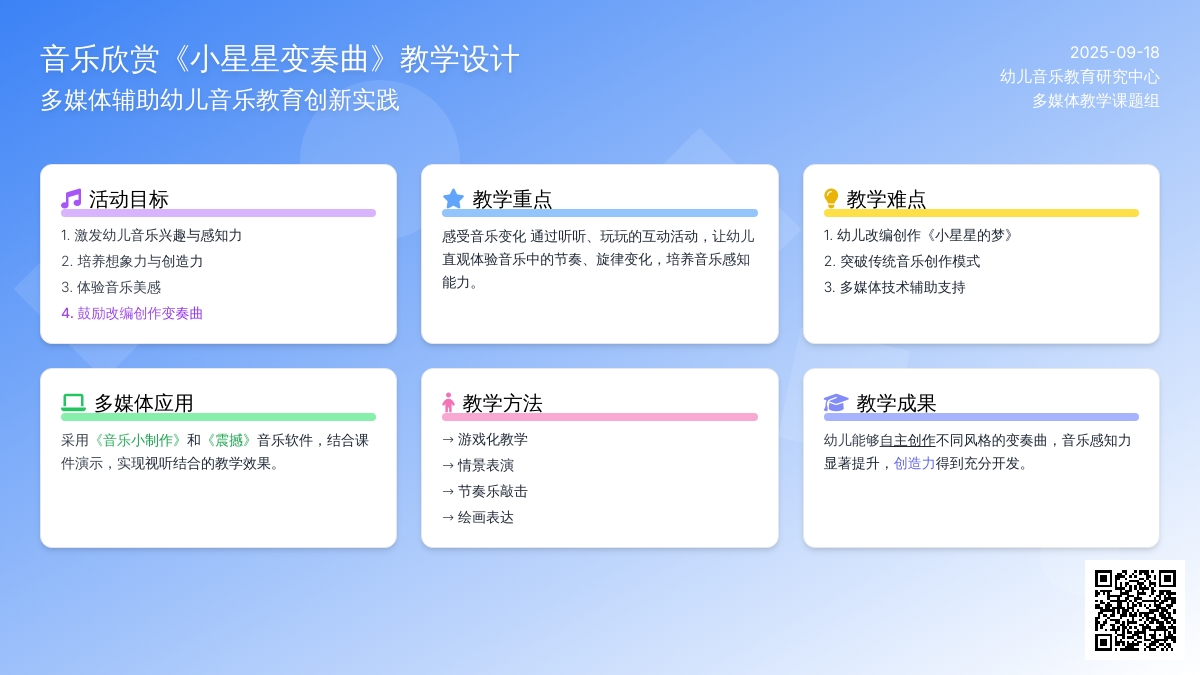 音乐欣赏《小星星变奏曲》教学设计
多媒体辅助幼儿音乐教育创新实践

2025-09-18
幼儿音乐教育研究中心
多媒体教学课题组

活动目标
1. 激发幼儿音乐兴趣与感知力
2. 培养想象力与创造力
3. 体验音乐美感
4. 鼓励改编创作变奏曲

教学重点
感受音乐变化 通过听听、玩玩的互动活动，让幼儿直观体验音乐中的节奏、旋律变化，培养音乐感知能力。

教学难点
1. 幼儿改编创作《小星星的梦》
2. 突破传统音乐创作模式
3. 多媒体技术辅助支持

多媒体应用
采用《音乐小制作》和《震撼》音乐软件，结合课件演示，实现视听结合的教学效果。

教学方法
→ 游戏化教学
→ 情景表演
→ 节奏乐敲击
→ 绘画表达

教学成果
幼儿能够自主创作不同风格的变奏曲，音乐感知力显著提升，创造力得到充分开发。